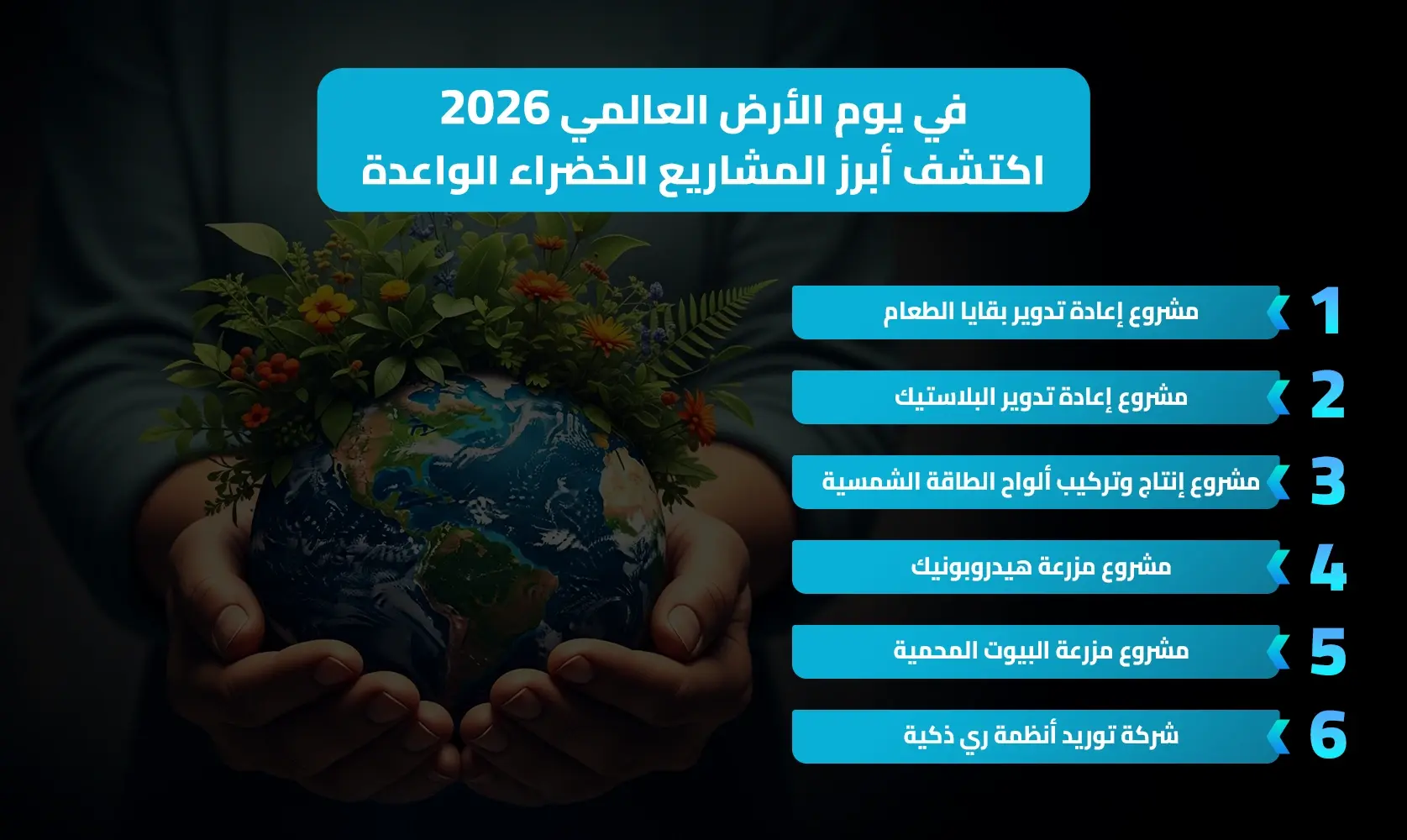 في يوم الأرض العالمي 2026
اكتشف أبرز المشاريع الخضراء الواعدة

1 مشروع إعادة تدوير بقايا الطعام

2 مشروع إعادة تدوير البلاستيك

3 مشروع إنتاج وتركيب ألواح الطاقة الشمسية

4 مشروع مزرعة هيدروبونيك

5 مشروع مزرعة البيوت المحمية

6 شركة توريد أنظمة ري ذكية